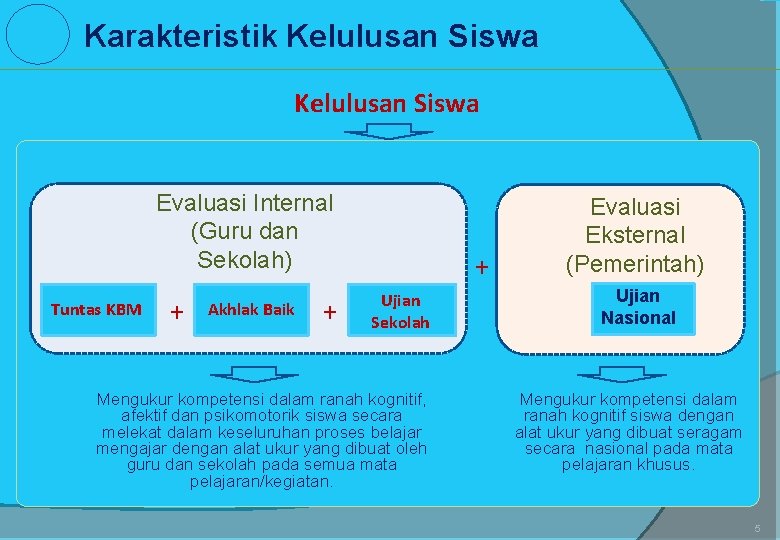 Karakteristik Kelulusan Siswa

Kelulusan Siswa

Evaluasi Internal (Guru dan Sekolah)

Tuntas KBM + Akhlak Baik + Ujian Sekolah

+

Evaluasi Eksternal (Pemerintah)

Ujian Nasional

Mengukur kompetensi dalam ranah kognitif, afektif dan psikomotorik siswa secara melekat dalam keseluruhan proses belajar mengajar dengan alat ukur yang dibuat oleh guru dan sekolah pada semua mata pelajaran/kegiatan.

Mengukur kompetensi dalam ranah kognitif siswa dengan alat ukur yang dibuat seragam secara nasional pada mata pelajaran khusus.

5